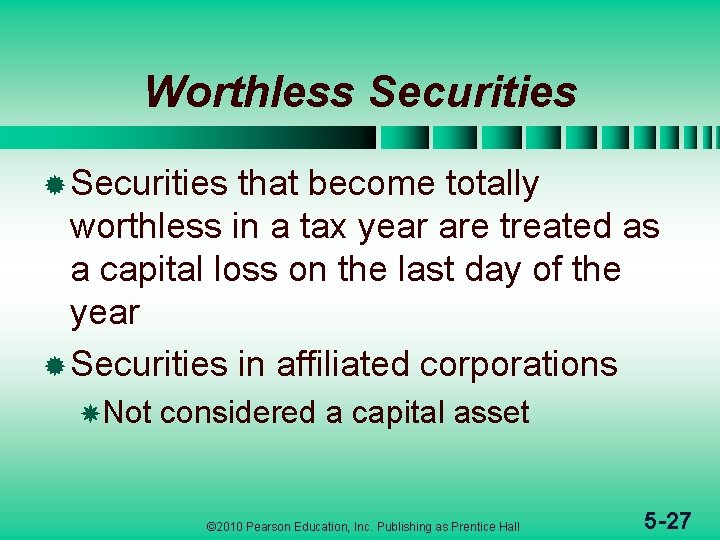 Worthless Securities

Securities that become totally worthless in a tax year are treated as a capital loss on the last day of the year

Securities in affiliated corporations

Not considered a capital asset

©2010 Pearson Education, Inc. Publishing as Prentice Hall

5-27